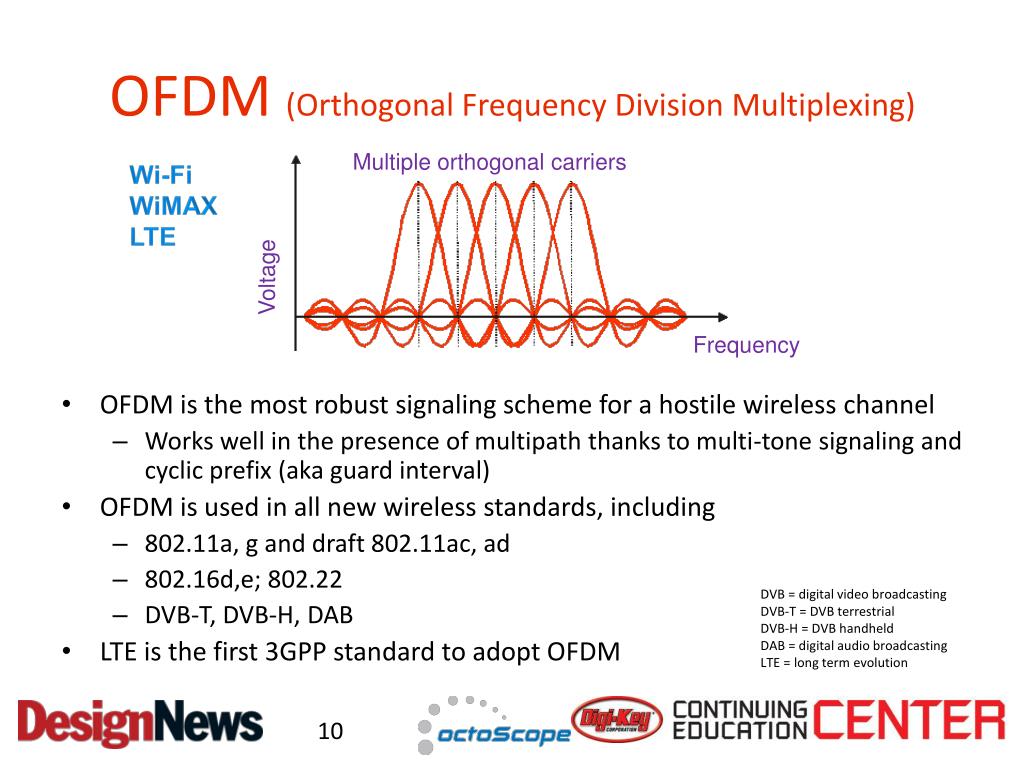 OFDM (Orthogonal Frequency Division Multiplexing)

Wi-Fi
WiMAX
LTE

Multiple orthogonal carriers

Voltage

Frequency

• OFDM is the most robust signaling scheme for a hostile wireless channel
– Works well in the presence of multipath thanks to multi-tone signaling and cyclic prefix (aka guard interval)
• OFDM is used in all new wireless standards, including
– 802.11a, g and draft 802.11ac, ad
– 802.16d,e; 802.22
– DVB-T, DVB-H, DAB
• LTE is the first 3GPP standard to adopt OFDM

DVB = digital video broadcasting
DVB-T = DVB terrestrial
DVB-H = DVB handheld
DAB = digital audio broadcasting
LTE = long term evolution

DesignNews

10

octoScope

Digi-Key CORPORATION

CONTINUING EDUCATION CENTER